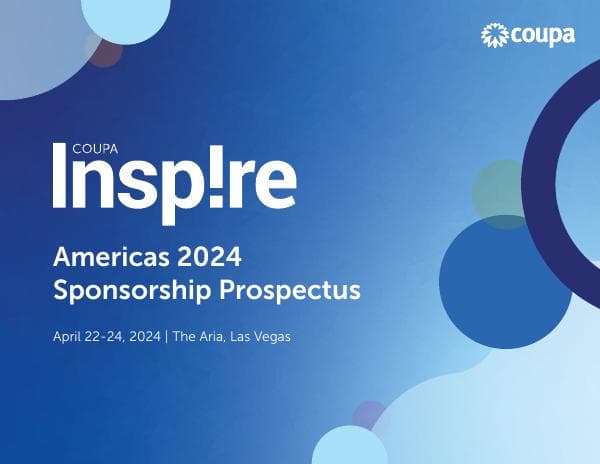 coupa

COUPA
Insp!re

Americas 2024
Sponsorship Prospectus

April 22-24, 2024 | The Aria, Las Vegas